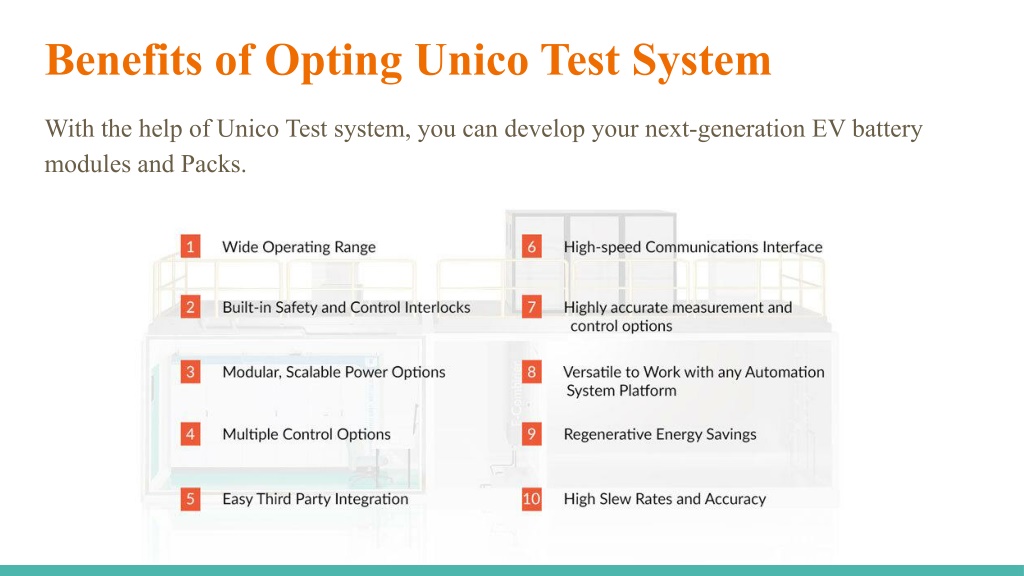 Benefits of Opting Unico Test System

With the help of Unico Test system, you can develop your next-generation EV battery modules and Packs.

1 Wide Operating Range

2 Built-in Safety and Control Interlocks

3 Modular, Scalable Power Options

4 Multiple Control Options

5 Easy Third Party Integration

6 High-speed Communications Interface

7 Highly accurate measurement and control options

8 Versatile to Work with any Automation System Platform

9 Regenerative Energy Savings

10 High Slew Rates and Accuracy